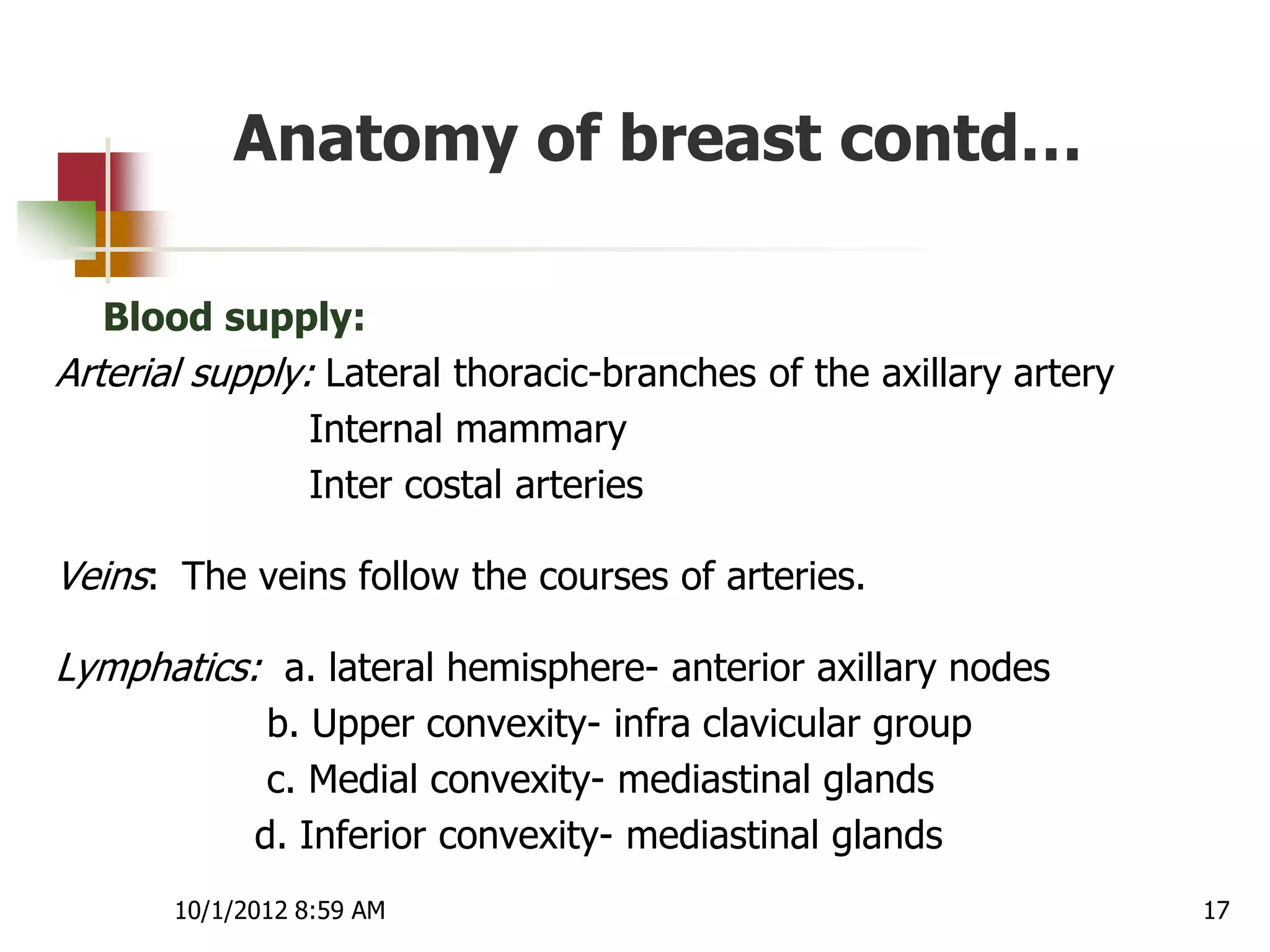 Anatomy of breast contd…

Blood supply:

Arterial supply: Lateral thoracic-branches of the axillary artery
Internal mammary
Inter costal arteries

Veins: The veins follow the courses of arteries.

Lymphatics: a. lateral hemisphere- anterior axillary nodes
b. Upper convexity- infra clavicular group
c. Medial convexity- mediastinal glands
d. Inferior convexity- mediastinal glands

10/1/2012 8:59 AM

17